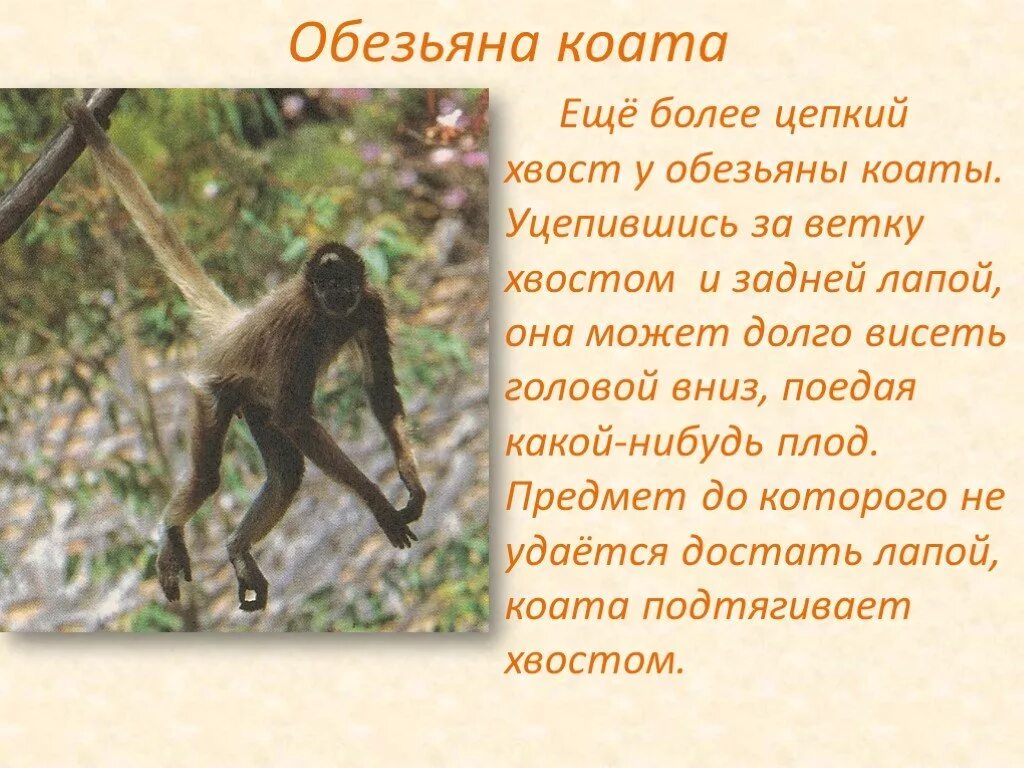 Обезьяна коата

Ещё более цепкий хвост у обезьяны коаты. Уцепившись за ветку хвостом и задней лапой, она может долго висеть головой вниз, поедая какой-нибудь плод. Предмет до которого не удаётся достать лапой, коата подтягивает хвостом.